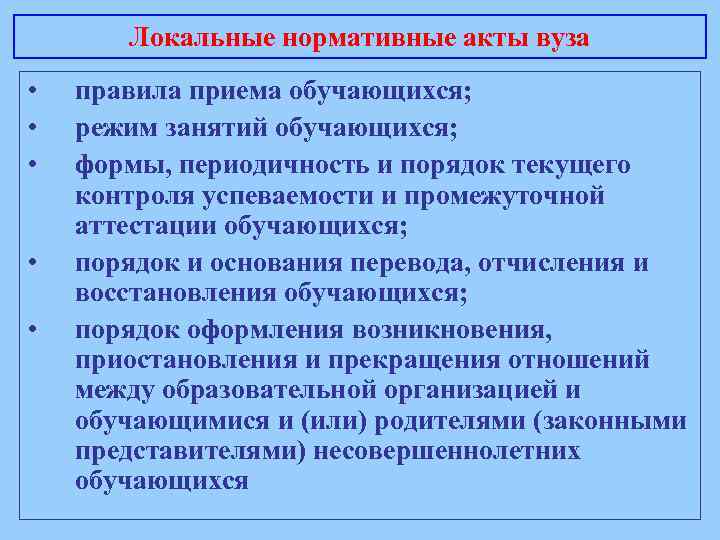 Локальные нормативные акты вуза

• правила приема обучающихся;
• режим занятий обучающихся;
• формы, периодичность и порядок текущего контроля успеваемости и промежуточной аттестации обучающихся;
• порядок и основания перевода, отчисления и восстановления обучающихся;
• порядок оформления возникновения, приостановления и прекращения отношений между образовательной организацией и обучающимися и (или) родителями (законными представителями) несовершеннолетних обучающихся